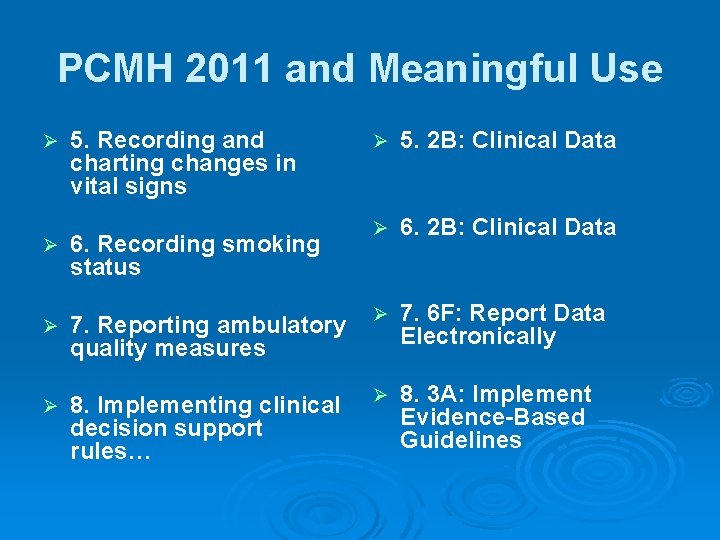 PCMH 2011 and Meaningful Use

➢ 5. Recording and charting changes in vital signs

➢ 6. Recording smoking status

➢ 7. Reporting ambulatory quality measures

➢ 8. Implementing clinical decision support rules…

➢ 5. 2B: Clinical Data

➢ 6. 2B: Clinical Data

➢ 7. 6F: Report Data Electronically

➢ 8. 3A: Implement Evidence-Based Guidelines